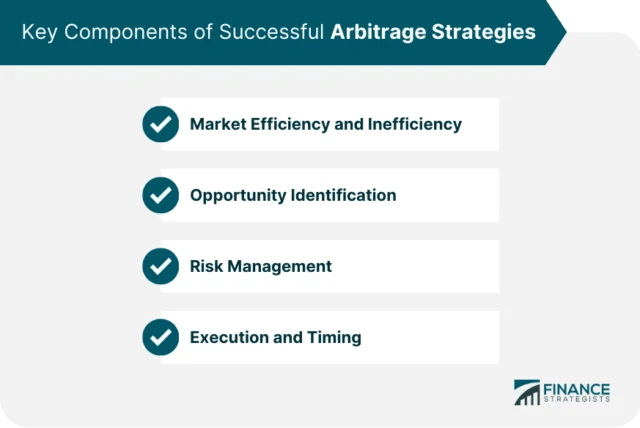 Key Components of Successful Arbitrage Strategies

Market Efficiency and Inefficiency

Opportunity Identification

Risk Management

Execution and Timing

FINANCE STRATEGISTS